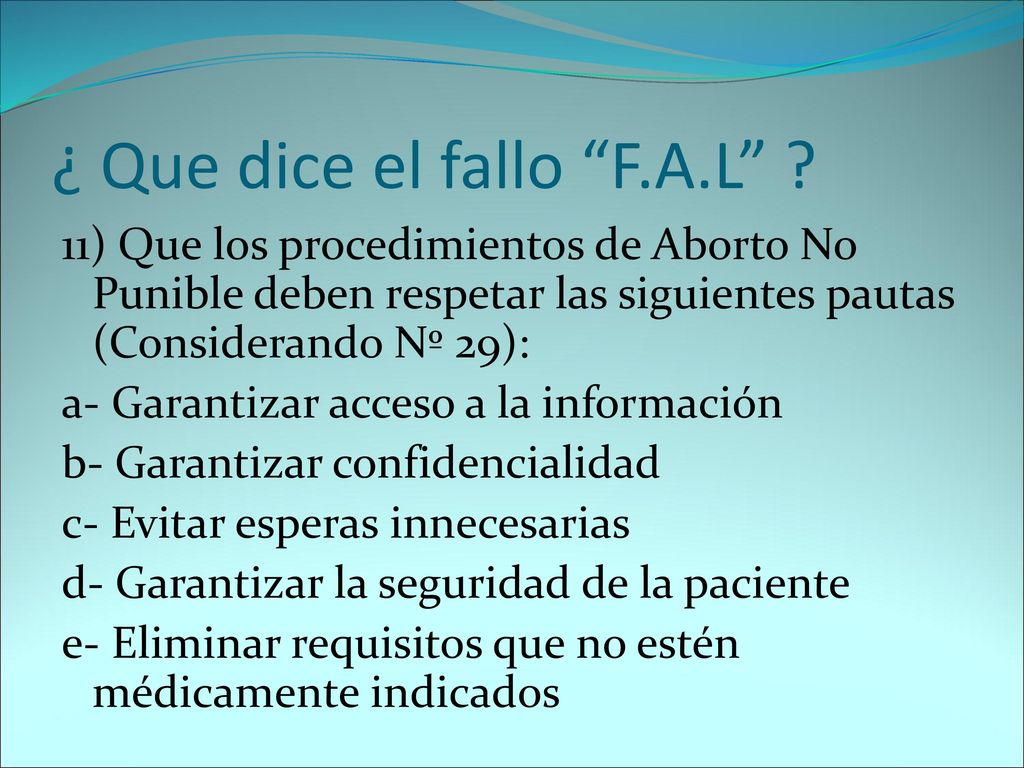 ¿ Que dice el fallo “F.A.L” ?

11) Que los procedimientos de Aborto No Punible deben respetar las siguientes pautas (Considerando Nº 29):

a- Garantizar acceso a la información

b- Garantizar confidencialidad

c- Evitar esperas innecesarias

d- Garantizar la seguridad de la paciente

e- Eliminar requisitos que no estén médicamente indicados